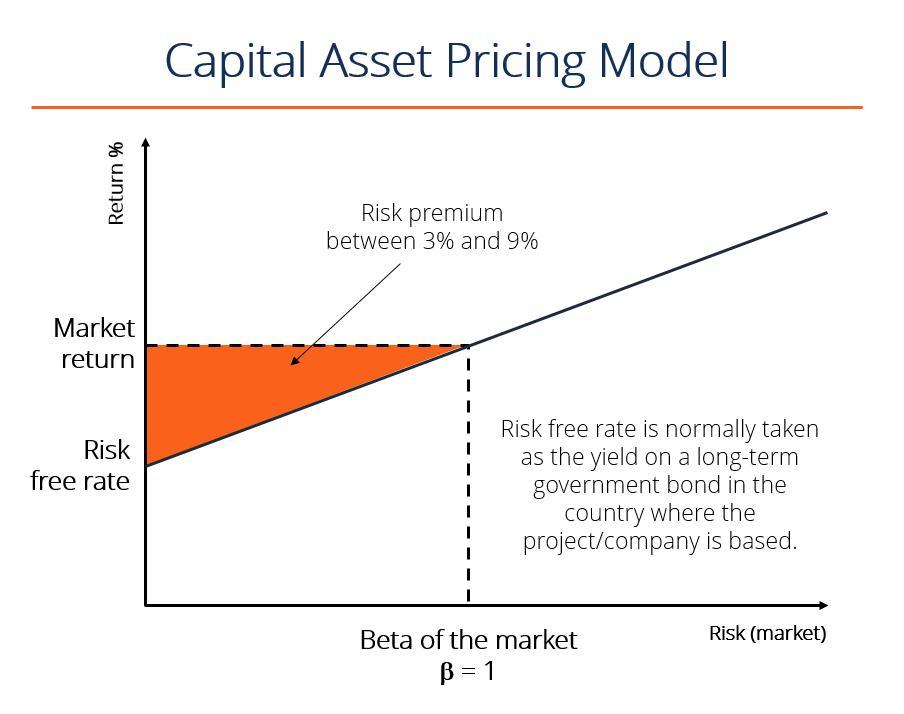 Capital Asset Pricing Model

Return %

Risk premium between 3% and 9%

Market return

Risk free rate

Risk free rate is normally taken as the yield on a long-term government bond in the country where the project/company is based.

Beta of the market
$\beta = 1$

Risk (market)